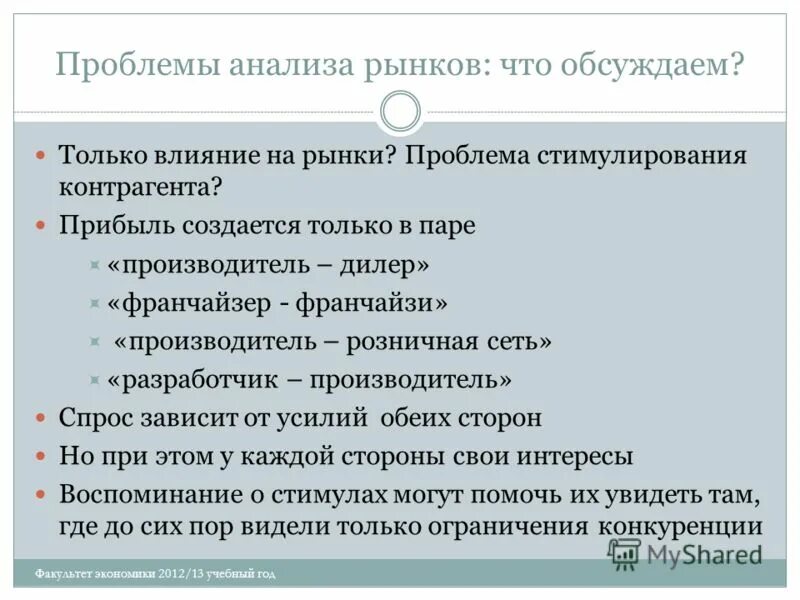 Проблемы анализа рынков: что обсуждаем?

Только влияние на рынки? Проблема стимулирования контрагента?

Прибыль создается только в паре

«производитель – дилер»

«франчайзер - франчайзи»

«производитель – розничная сеть»

«разработчик – производитель»

Спрос зависит от усилий обеих сторон

Но при этом у каждой стороны свои интересы

Воспоминание о стимулах могут помочь их увидеть там, где до сих пор видели только ограничения конкуренции

Факультет экономики 2012/13 учебный год

MyShared